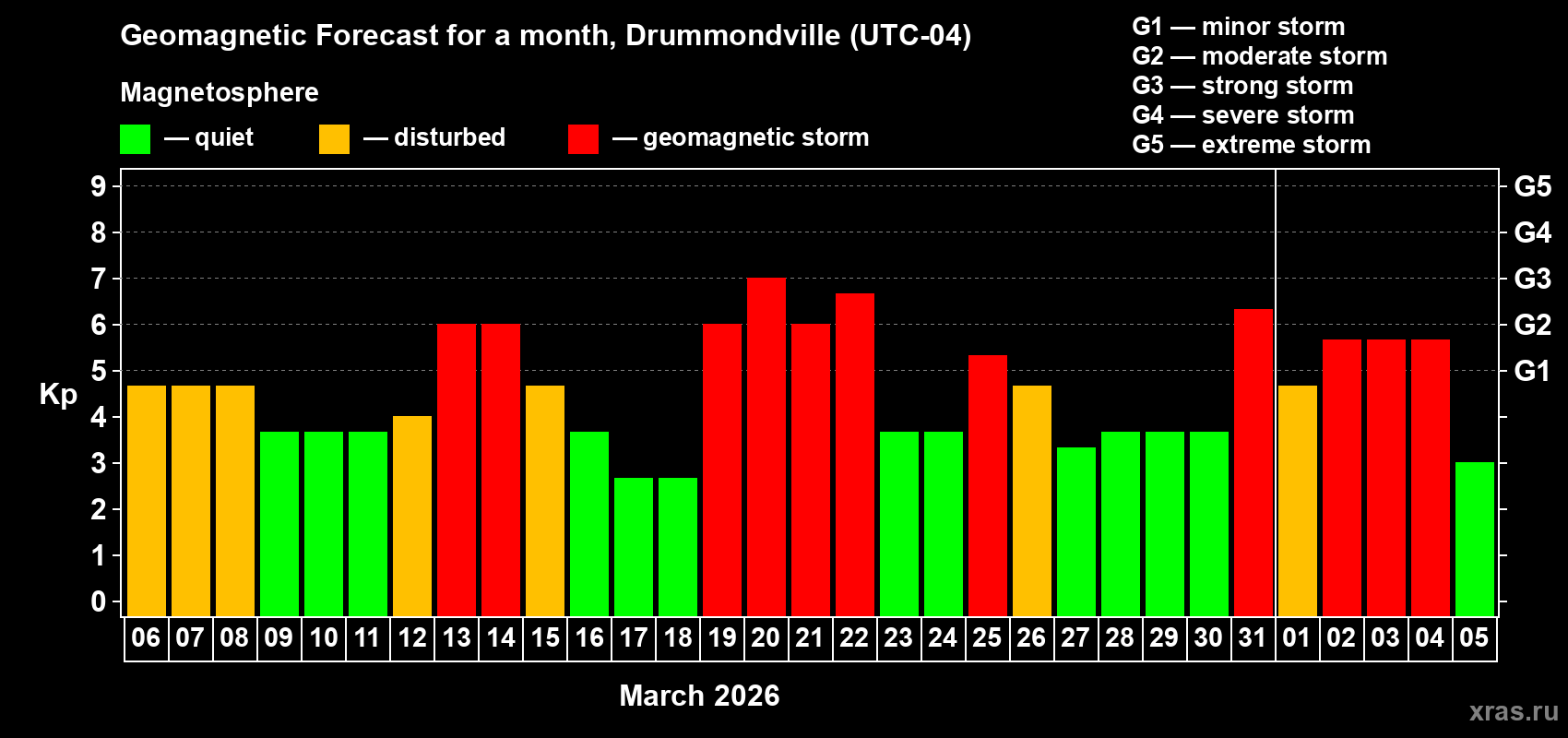 Geomagnetic Forecast for a month, Drummondville (UTC-04)

Magnetosphere

— quiet — disturbed — geomagnetic storm

G1 — minor storm
G2 — moderate storm
G3 — strong storm
G4 — severe storm
G5 — extreme storm

Kp

9 8 7 6 5 4 3 2 1 0

G5 G4 G3 G2 G1

06 07 08 09 10 11 12 13 14 15 16 17 18 19 20 21 22 23 24 25 26 27 28 29 30 31 01 02 03 04 05

March 2026

xras.ru